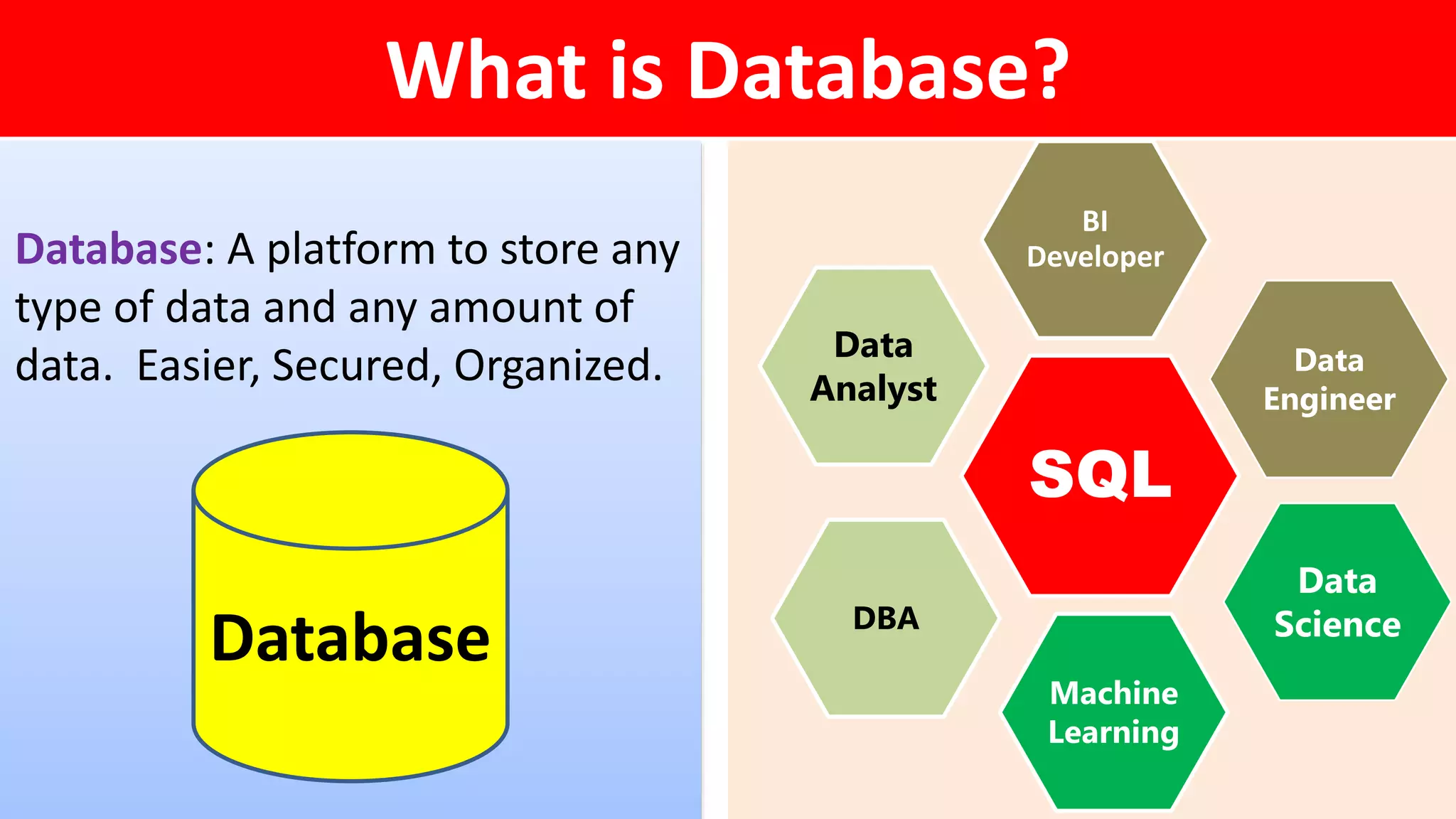 What is Database?

Database: A platform to store any type of data and any amount of data. Easier, Secured, Organized.

Database

BI Developer

Data Analyst

Data Engineer

SQL

DBA

Data Science

Machine Learning